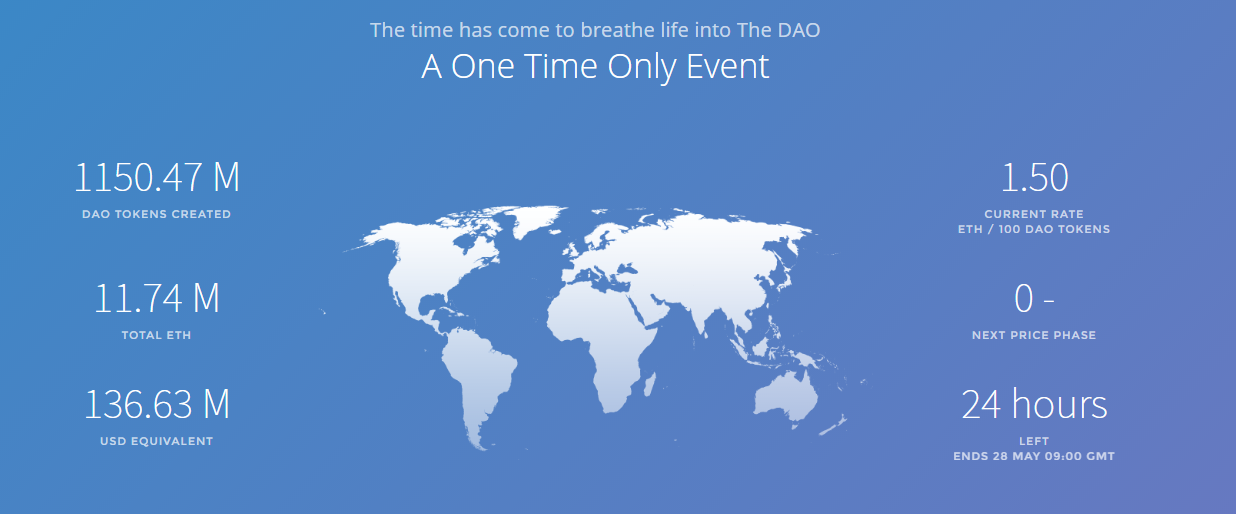 The time has come to breathe life into The DAO

A One Time Only Event

1150.47 M
DAO TOKENS CREATED

11.74 M
TOTAL ETH

136.63 M
USD EQUIVALENT

1.50
CURRENT RATE
ETH / 100 DAO TOKENS

0 -
NEXT PRICE PHASE

24 hours
LEFT
ENDS 28 MAY 09:00 GMT